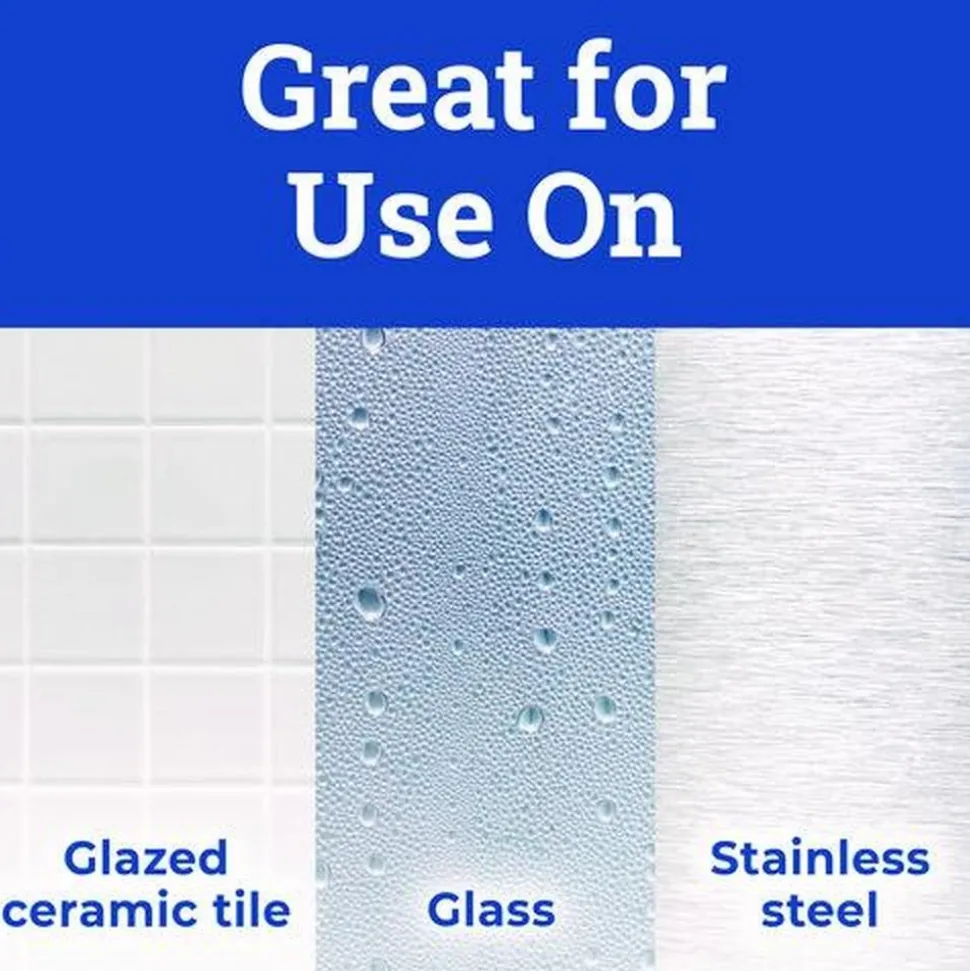 Great for Use On

Glazed ceramic tile

Glass

Stainless steel